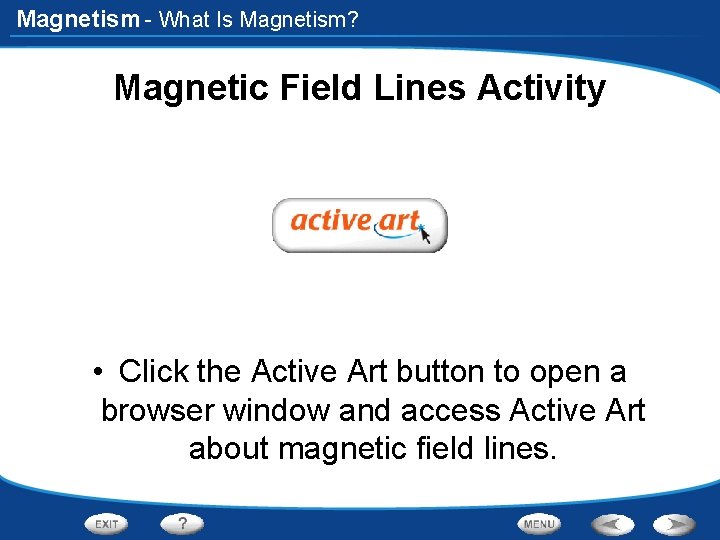 Magnetism - What Is Magnetism?

Magnetic Field Lines Activity

active art

• Click the Active Art button to open a browser window and access Active Art about magnetic field lines.

EXIT ? MENU